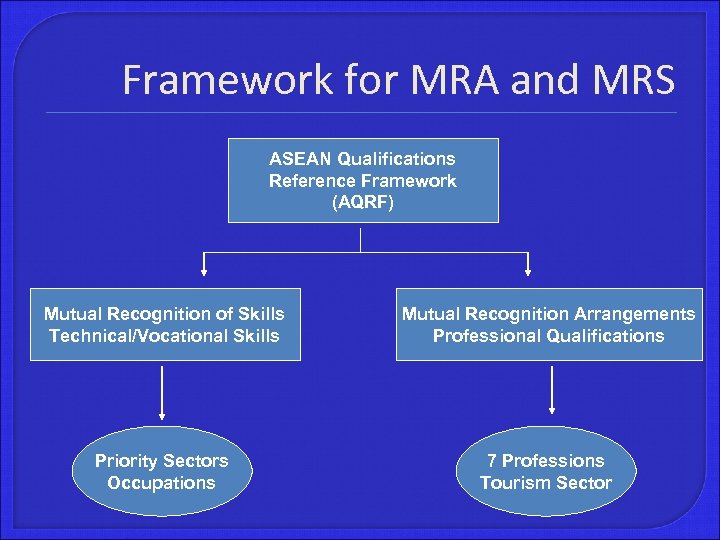 Framework for MRA and MRS

ASEAN Qualifications Reference Framework (AQRF)

Mutual Recognition of Skills Technical/Vocational Skills

Mutual Recognition Arrangements Professional Qualifications

Priority Sectors Occupations

7 Professions Tourism Sector